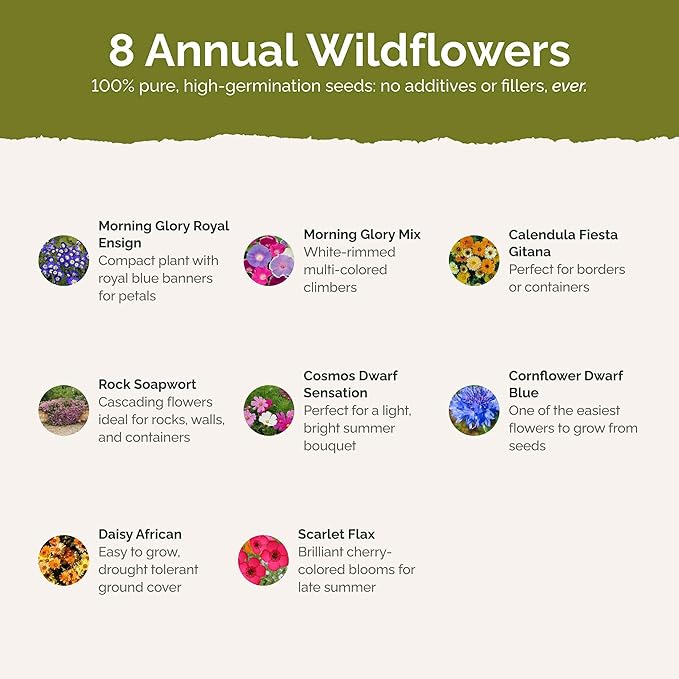 8 Annual Wildflowers
100% pure, high-germination seeds: no additives or fillers, ever.

Morning Glory Royal Ensign
Compact plant with royal blue banners for petals

Morning Glory Mix
White-rimmed multi-colored climbers

Calendula Fiesta Gitana
Perfect for borders or containers

Rock Soapwort
Cascading flowers ideal for rocks, walls, and containers

Cosmos Dwarf Sensation
Perfect for a light, bright summer bouquet

Cornflower Dwarf Blue
One of the easiest flowers to grow from seeds

Daisy African
Easy to grow, drought tolerant ground cover

Scarlet Flax
Brilliant cherry-colored blooms for late summer